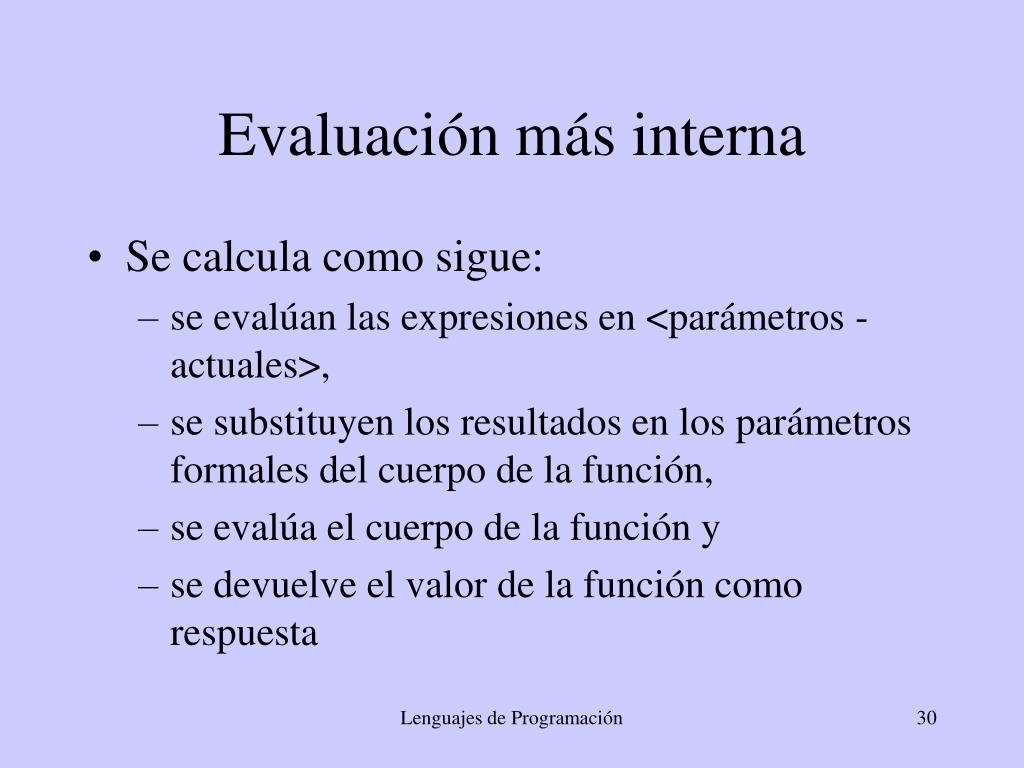 Evaluación más interna

• Se calcula como sigue:
– se evalúan las expresiones en <parámetros - actuales>,
– se substituyen los resultados en los parámetros formales del cuerpo de la función,
– se evalúa el cuerpo de la función y
– se devuelve el valor de la función como respuesta

Lenguajes de Programación

30